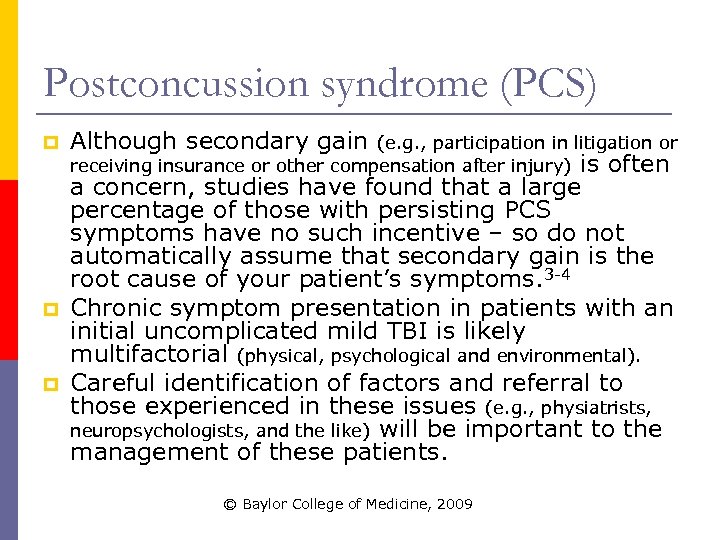 Postconcussion syndrome (PCS)

Although secondary gain (e.g., participation in litigation or receiving insurance or other compensation after injury) is often a concern, studies have found that a large percentage of those with persisting PCS symptoms have no such incentive – so do not automatically assume that secondary gain is the root cause of your patient's symptoms.$^{3-4}$

Chronic symptom presentation in patients with an initial uncomplicated mild TBI is likely multifactorial (physical, psychological and environmental).

Careful identification of factors and referral to those experienced in these issues (e.g., physiatrists, neuropsychologists, and the like) will be important to the management of these patients.

© Baylor College of Medicine, 2009